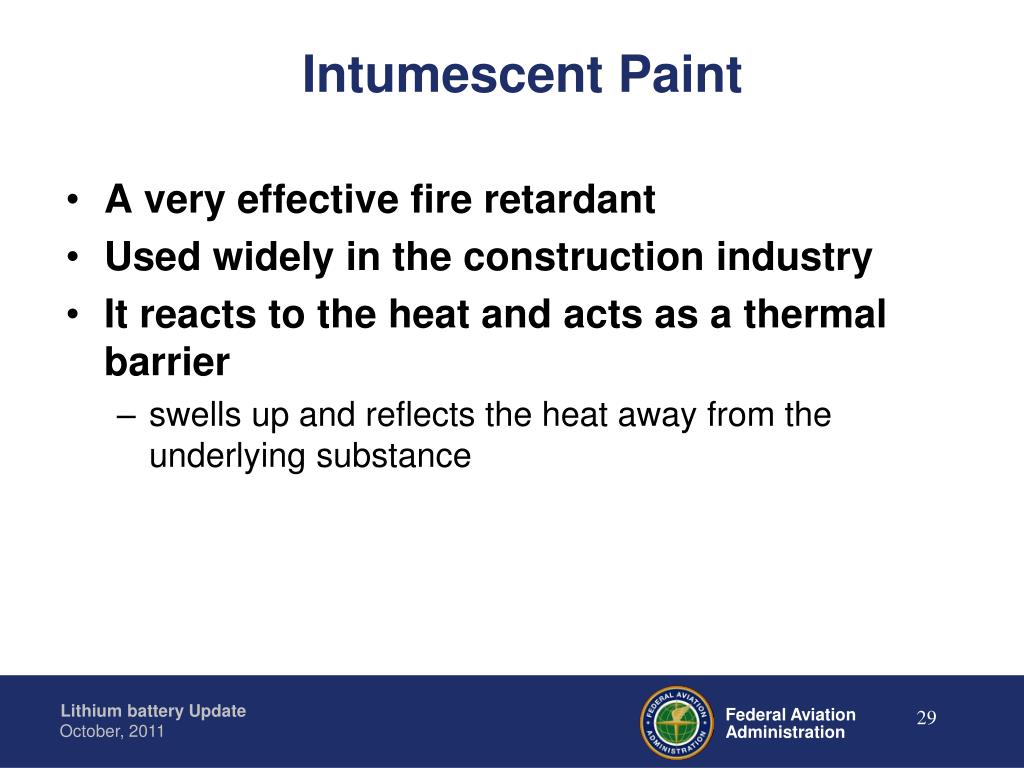 Intumescent Paint

• A very effective fire retardant
• Used widely in the construction industry
• It reacts to the heat and acts as a thermal barrier
– swells up and reflects the heat away from the underlying substance

Lithium battery Update
October, 2011

FEDERAL AVIATION ADMINISTRATION

Federal Aviation Administration

29